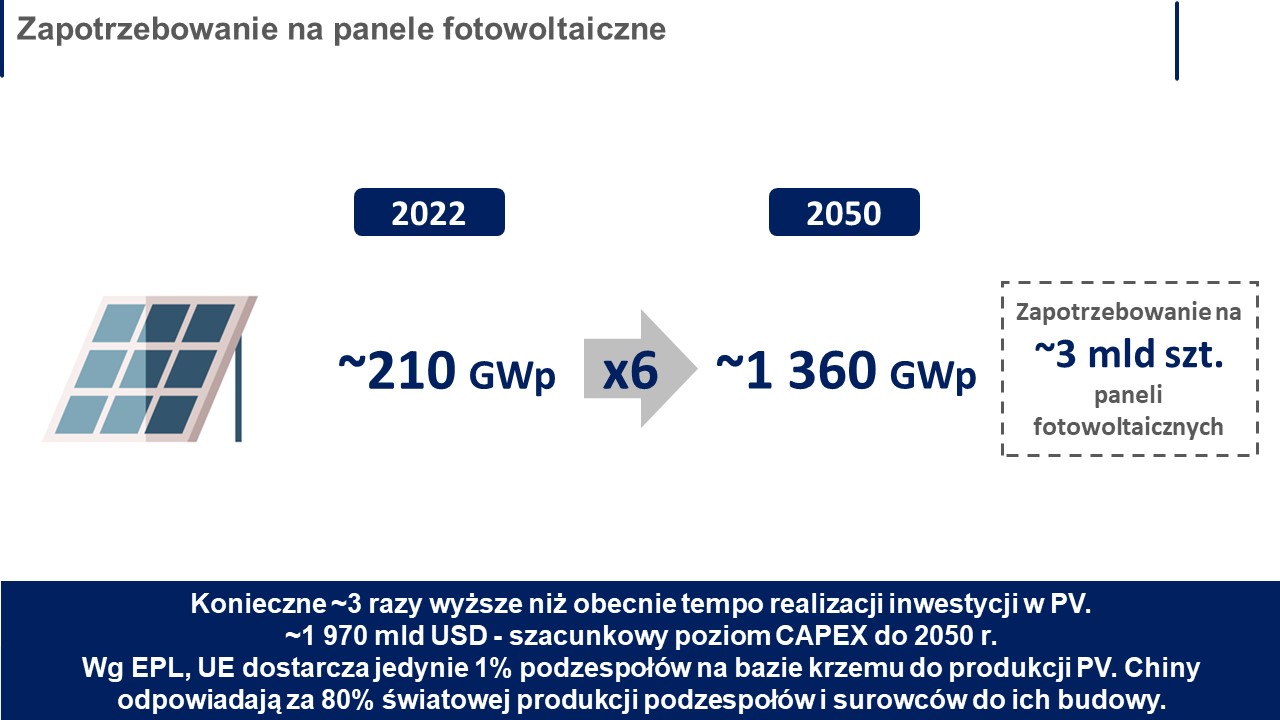 Zapotrzebowanie na panele fotowoltaiczne

2022

2050

~210 GWp

x6

~1 360 GWp

Zapotrzebowanie na ~3 mld szt. paneli fotowoltaicznych

Konieczne ~3 razy wyższe niż obecnie tempo realizacji inwestycji w PV.
~1 970 mld USD - szacunkowy poziom CAPEX do 2050 r.
Wg EPL, UE dostarcza jedynie 1% podzespołów na bazie krzemu do produkcji PV. Chiny odpowiadają za 80% światowej produkcji podzespołów i surowców do ich budowy.